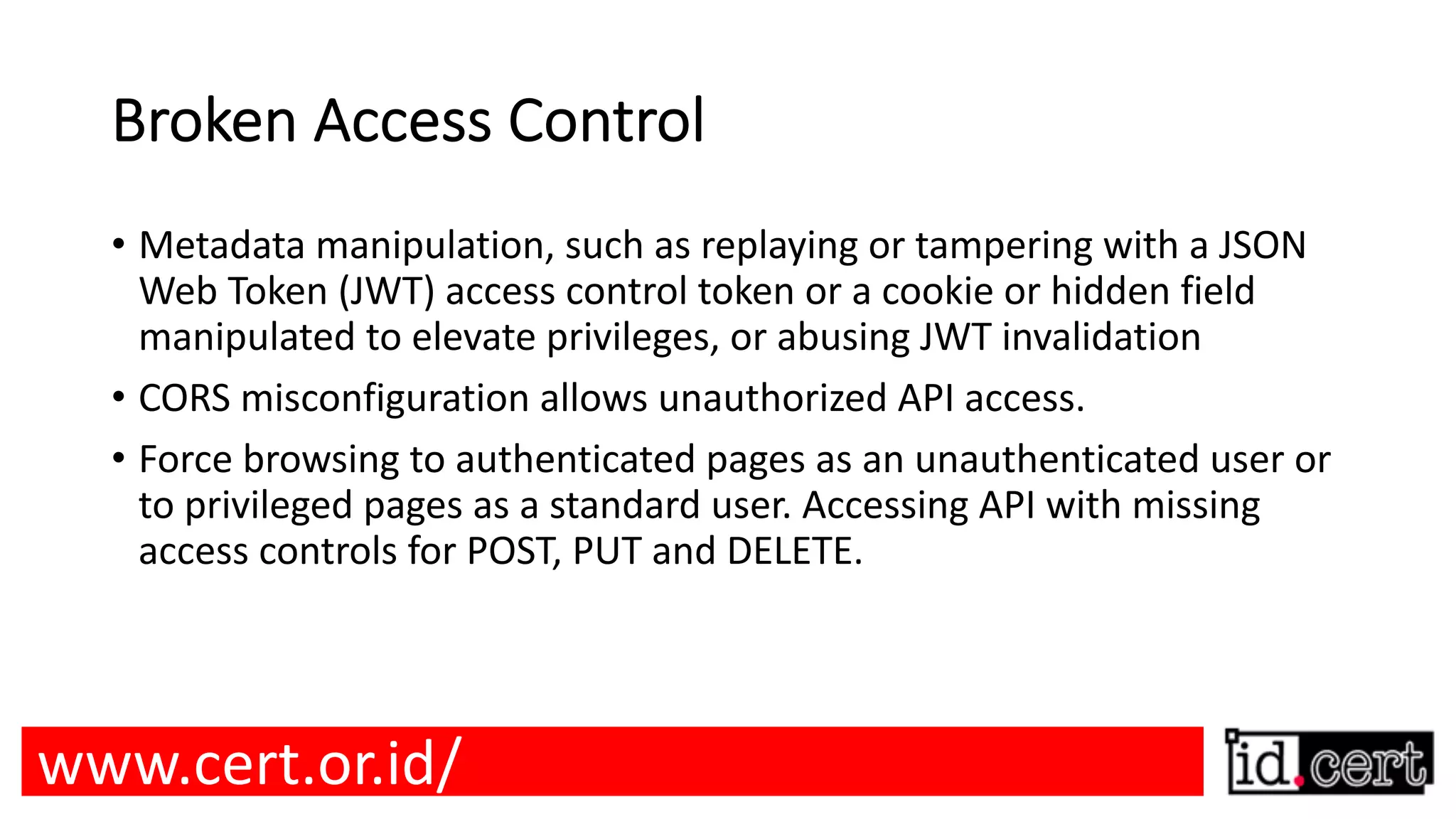 Broken Access Control

• Metadata manipulation, such as replaying or tampering with a JSON Web Token (JWT) access control token or a cookie or hidden field manipulated to elevate privileges, or abusing JWT invalidation

• CORS misconfiguration allows unauthorized API access.

• Force browsing to authenticated pages as an unauthenticated user or to privileged pages as a standard user. Accessing API with missing access controls for POST, PUT and DELETE.

www.cert.or.id/

id.cert